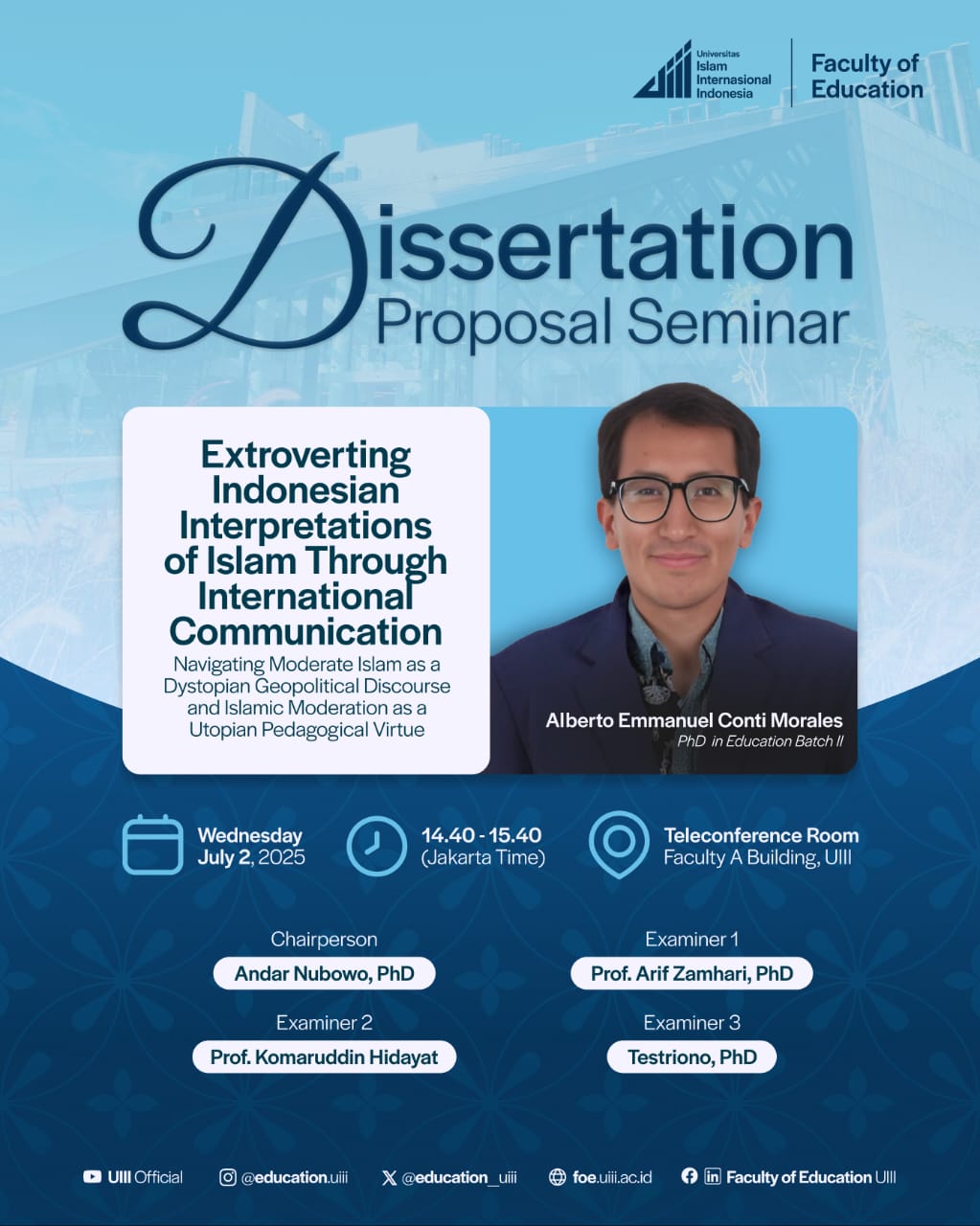 Universitas Islam Internasional Indonesia

Faculty of Education

Dissertation Proposal Seminar

Extroverting Indonesian Interpretations of Islam Through International Communication

Navigating Moderate Islam as a Dystopian Geopolitical Discourse and Islamic Moderation as a Utopian Pedagogical Virtue

Alberto Emmanuel Conti Morales
PhD in Education Batch II

Wednesday July 2, 2025

14.40 - 15.40 (Jakarta Time)

Teleconference Room Faculty A Building, UIII

Chairperson
Andar Nubowo, PhD

Examiner 1
Prof. Arif Zamhari, PhD

Examiner 2
Prof. Komaruddin Hidayat

Examiner 3
Testriono, PhD

UIII Official @education.uiii @education_uiii foe.uiii.ac.id Faculty of Education UIII